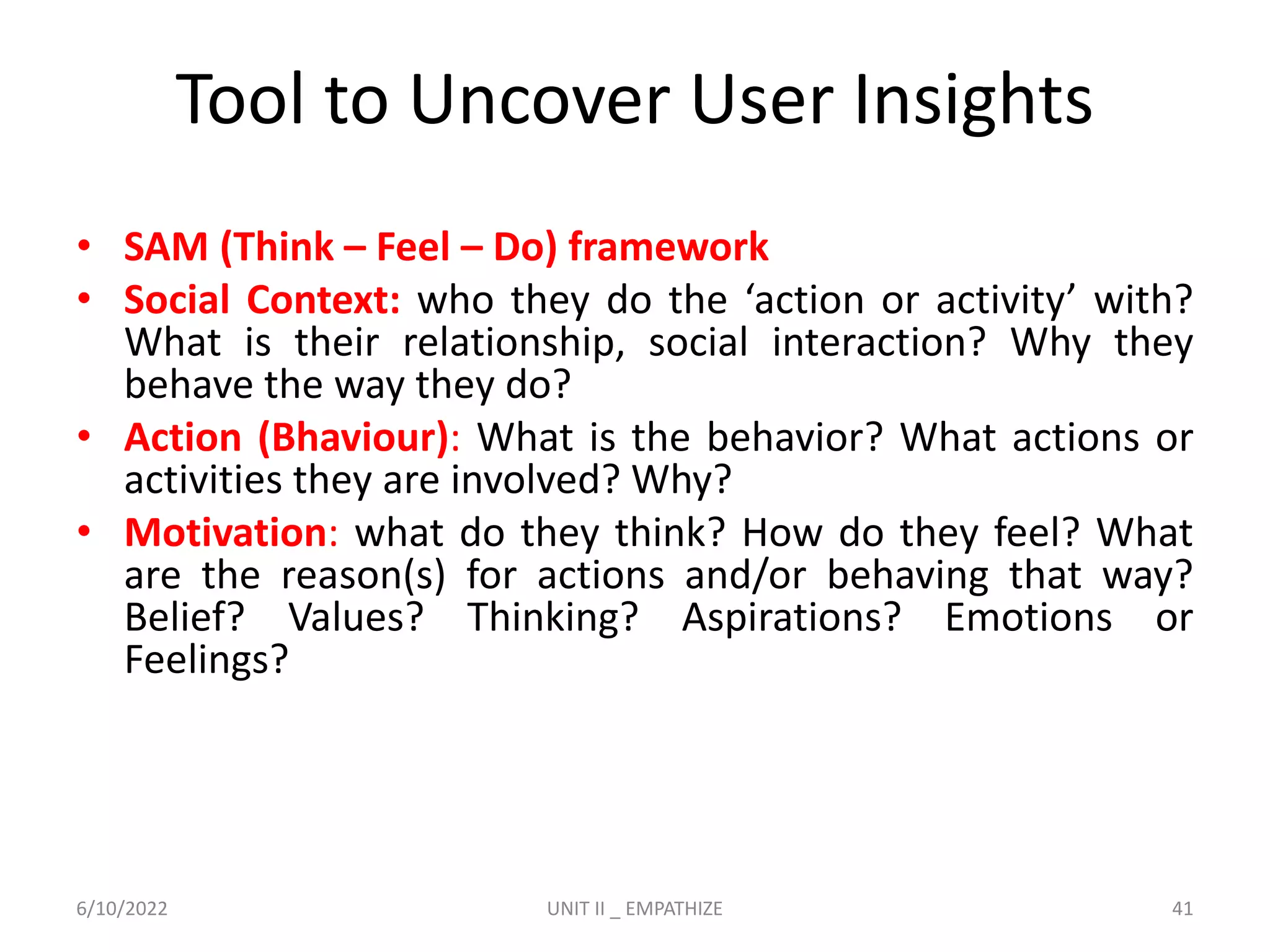 Tool to Uncover User Insights

• SAM (Think – Feel – Do) framework
• Social Context: who they do the ‘action or activity’ with? What is their relationship, social interaction? Why they behave the way they do?
• Action (Bhaviour): What is the behavior? What actions or activities they are involved? Why?
• Motivation: what do they think? How do they feel? What are the reason(s) for actions and/or behaving that way? Belief? Values? Thinking? Aspirations? Emotions or Feelings?

6/10/2022
UNIT II _ EMPATHIZE
41